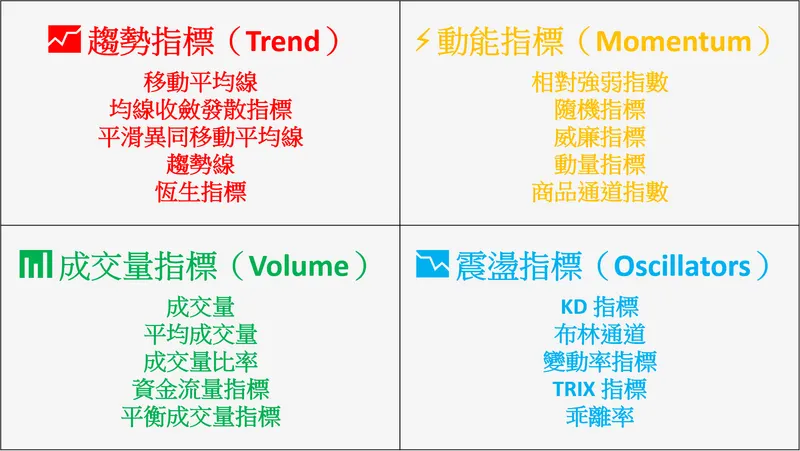 趨勢指標（Trend）

移動平均線
均線收斂發散指標
平滑異同移動平均線
趨勢線
恆生指標

動能指標（Momentum）

相對強弱指數
隨機指標
威廉指標
動量指標
商品通道指數

成交量指標（Volume）

成交量
平均成交量
成交量比率
資金流量指標
平衡成交量指標

震盪指標（Oscillators）

KD 指標
布林通道
變動率指標
TRIX 指標
乖離率